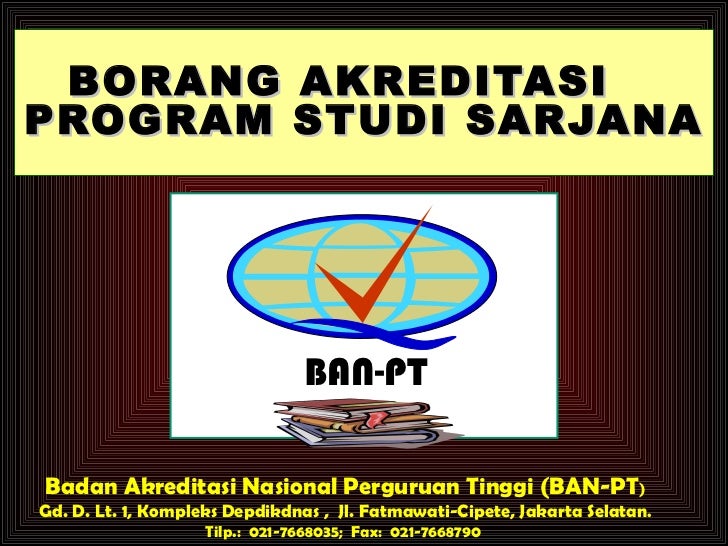 BORANG AKREDITASI
PROGRAM STUDI SARJANA

BAN-PT

Badan Akreditasi Nasional Perguruan Tinggi (BAN-PT)
Gd. D. Lt. 1, Kompleks Depdikdnas , Jl. Fatmawati-Cipete, Jakarta Selatan.
Tilp.: 021-7668035; Fax: 021-7668790